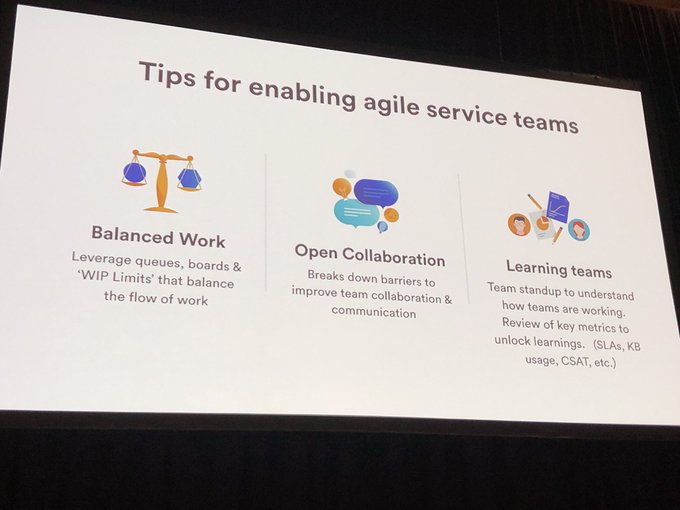 Tips for enabling agile service teams

Balanced Work

Leverage queues, boards & 'WIP Limits' that balance the flow of work

Open Collaboration

Breaks down barriers to improve team collaboration & communication

Learning teams

Team standup to understand how teams are working. Review of key metrics to unlock learnings. (SLAs, KB usage, CSAT, etc.)